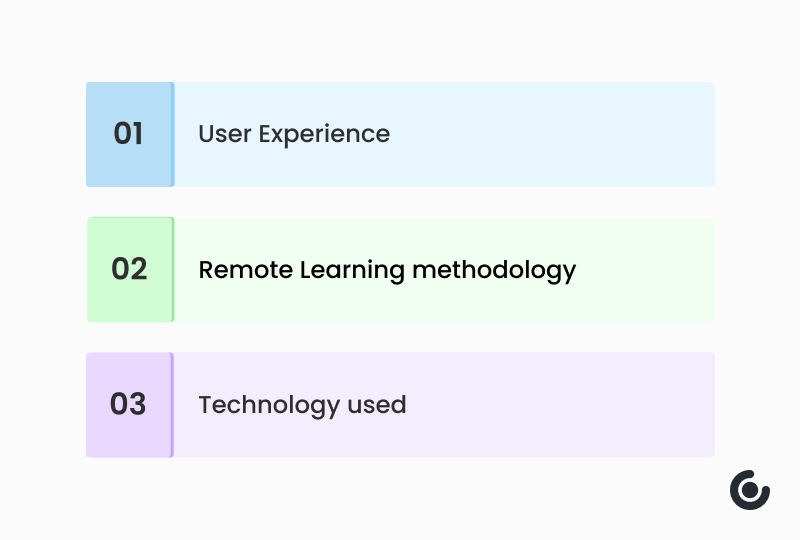 01 User Experience

02 Remote Learning methodology

03 Technology used